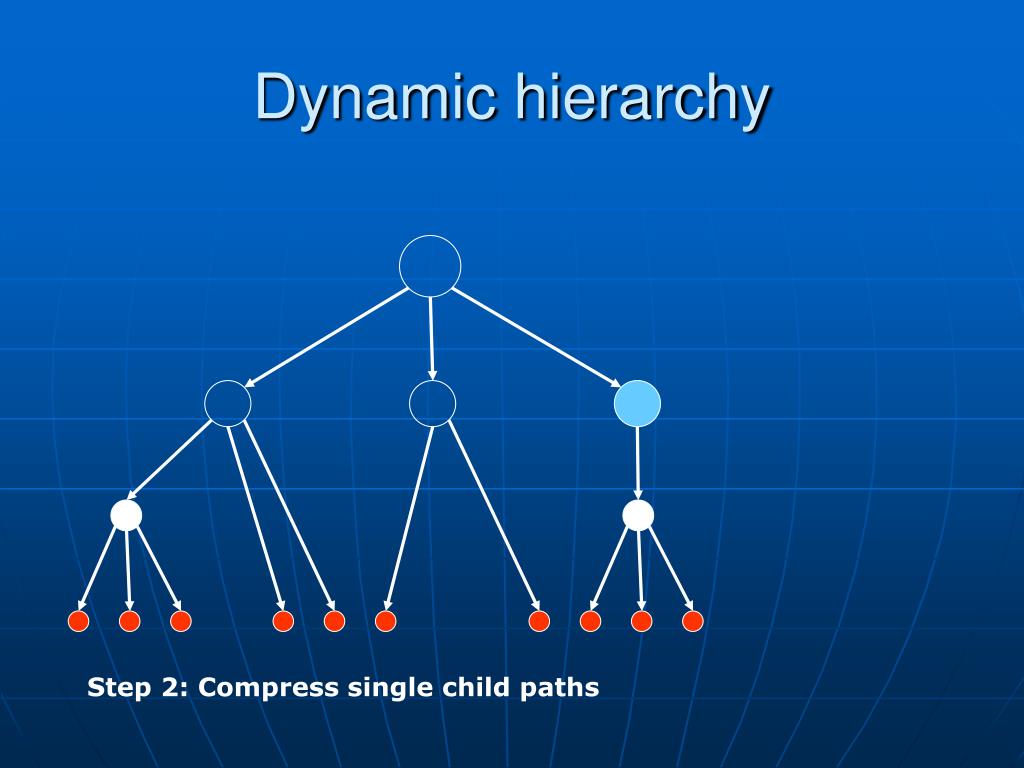 Dynamic hierarchy

Step 2: Compress single child paths